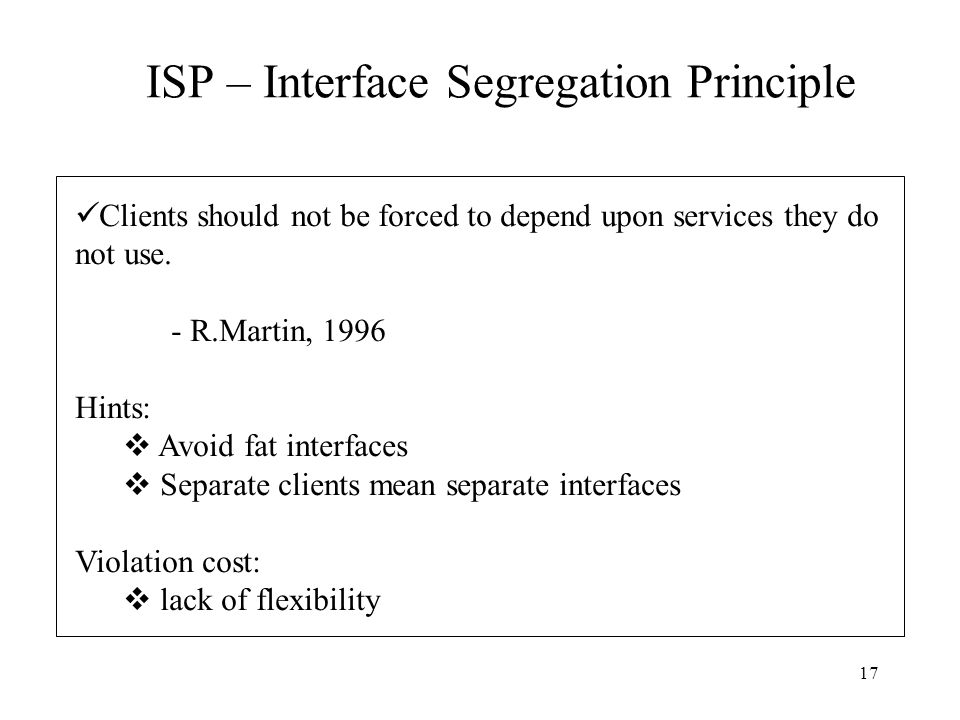 ISP – Interface Segregation Principle

✓Clients should not be forced to depend upon services they do not use.

- R.Martin, 1996

Hints:
❖ Avoid fat interfaces
❖ Separate clients mean separate interfaces

Violation cost:
❖ lack of flexibility

17